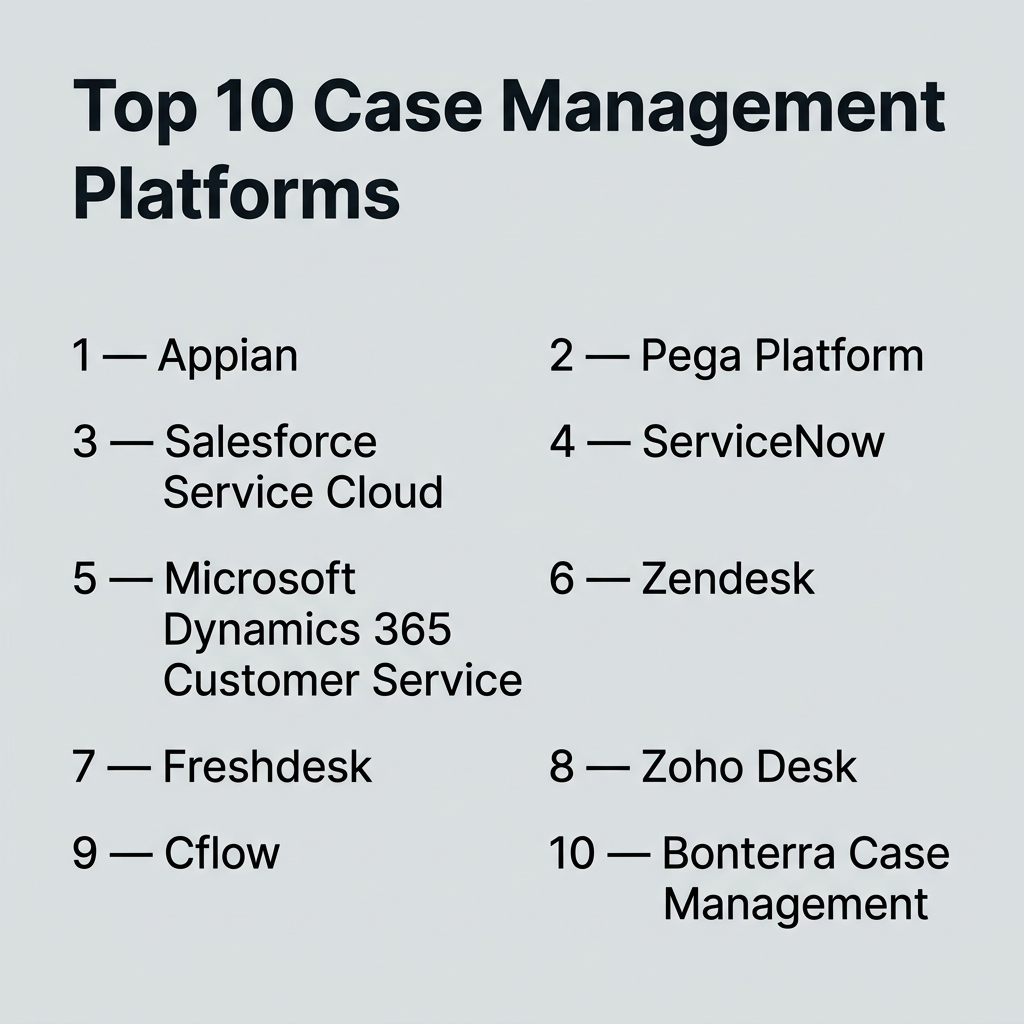 Top 10 Case Management Platforms

1 — Appian

2 — Pega Platform

3 — Salesforce Service Cloud

4 — ServiceNow

5 — Microsoft Dynamics 365 Customer Service

6 — Zendesk

7 — Freshdesk

8 — Zoho Desk

9 — Cflow

10 — Bonterra Case Management